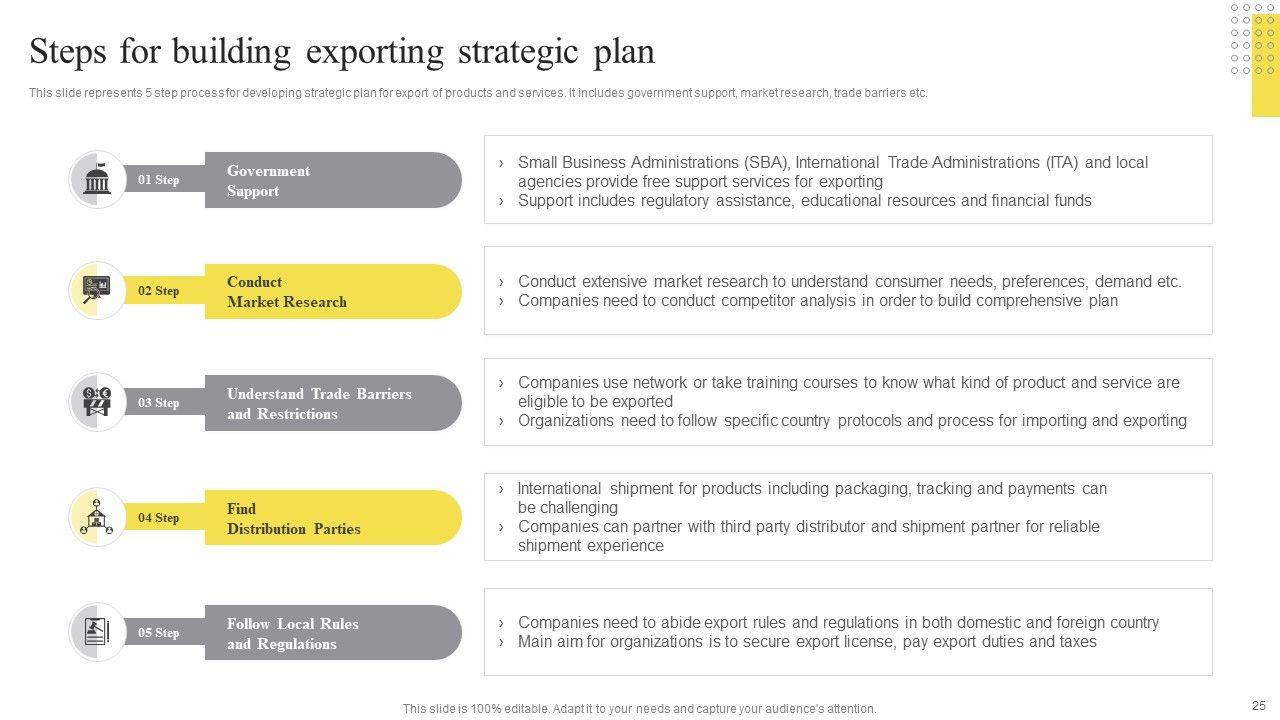 Steps for building exporting strategic plan

This slide represents 5 step process for developing strategic plan for export of products and services. It includes government support, market research, trade barriers etc.

01 Step
Government Support

› Small Business Administrations (SBA), International Trade Administrations (ITA) and local agencies provide free support services for exporting
› Support includes regulatory assistance, educational resources and financial funds

02 Step
Conduct Market Research

› Conduct extensive market research to understand consumer needs, preferences, demand etc.
› Companies need to conduct competitor analysis in order to build comprehensive plan

03 Step
Understand Trade Barriers and Restrictions

› Companies use network or take training courses to know what kind of product and service are eligible to be exported
› Organizations need to follow specific country protocols and process for importing and exporting

04 Step
Find Distribution Parties

› International shipment for products including packaging, tracking and payments can be challenging
› Companies can partner with third party distributor and shipment partner for reliable shipment experience

05 Step
Follow Local Rules and Regulations

› Companies need to abide export rules and regulations in both domestic and foreign country
› Main aim for organizations is to secure export license, pay export duties and taxes

This slide is 100% editable. Adapt it to your needs and capture your audience's attention.

25